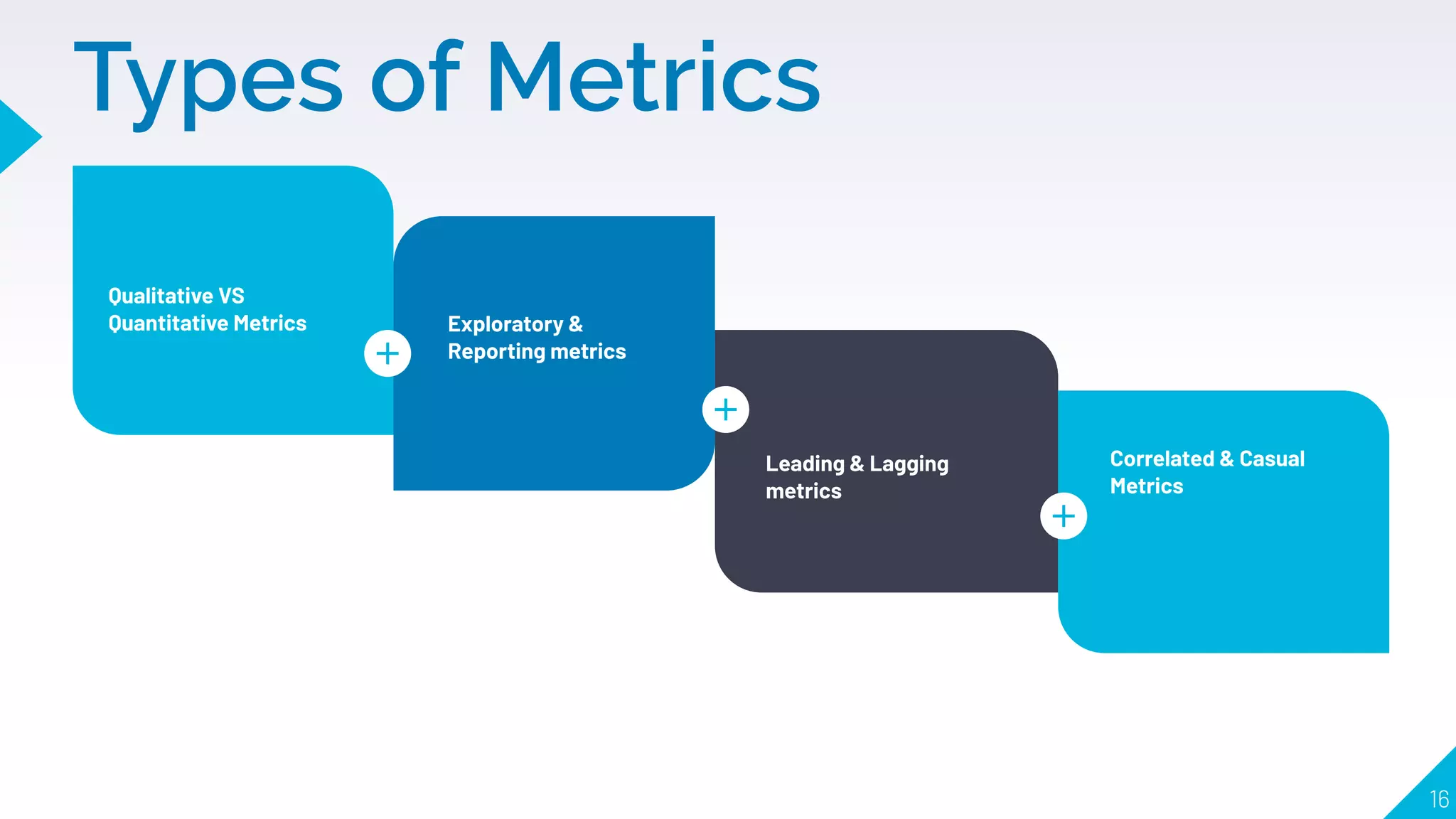 Types of Metrics

Qualitative VS Quantitative Metrics

+

Exploratory & Reporting metrics

+

Leading & Lagging metrics

+

Correlated & Casual Metrics

16